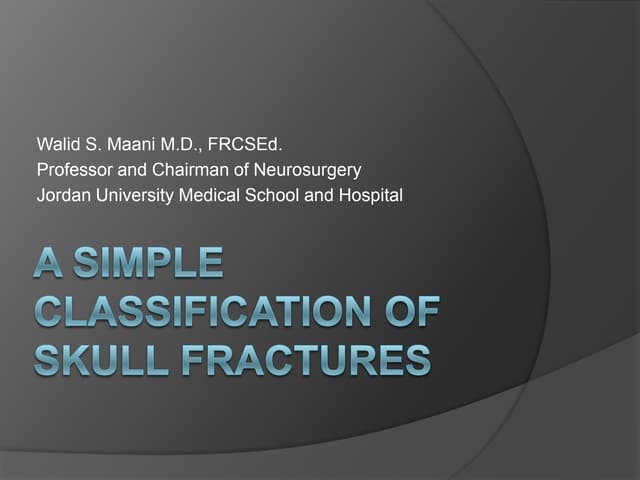 Walid S. Maani M.D., FRCSEd.
Professor and Chairman of Neurosurgery
Jordan University Medical School and Hospital

A SIMPLE CLASSIFICATION OF SKULL FRACTURES